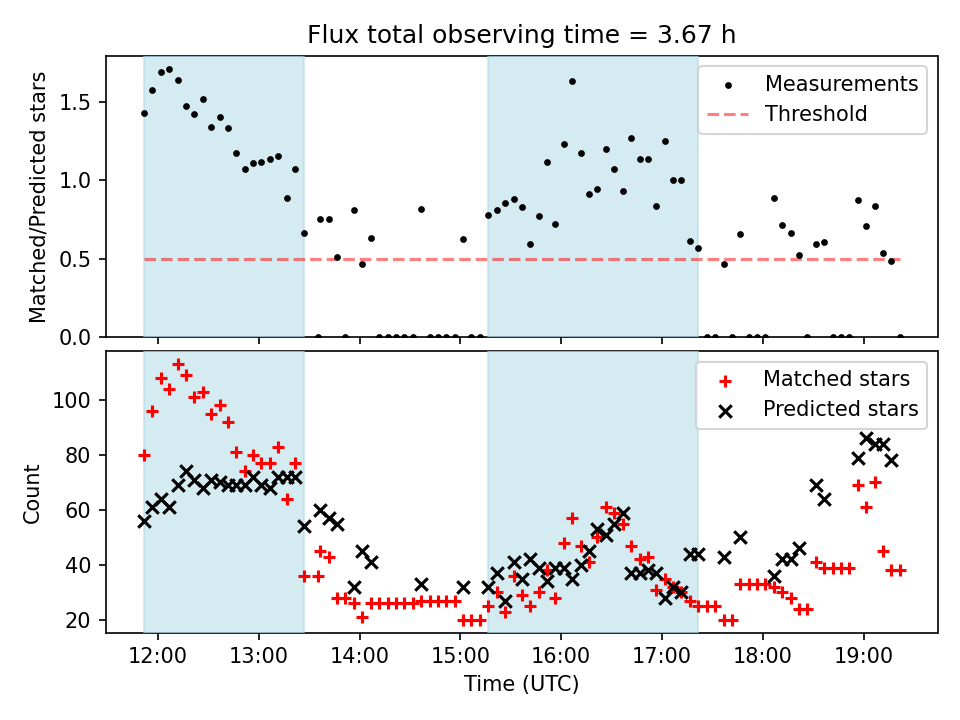 Flux total observing time = 3.67 h

Matched/Predicted stars

1.5
1.0
0.5
0.0

Measurements
Threshold

Count

100
80
60
40
20

Matched stars
Predicted stars

12:00
13:00
14:00
15:00
16:00
17:00
18:00
19:00

Time (UTC)